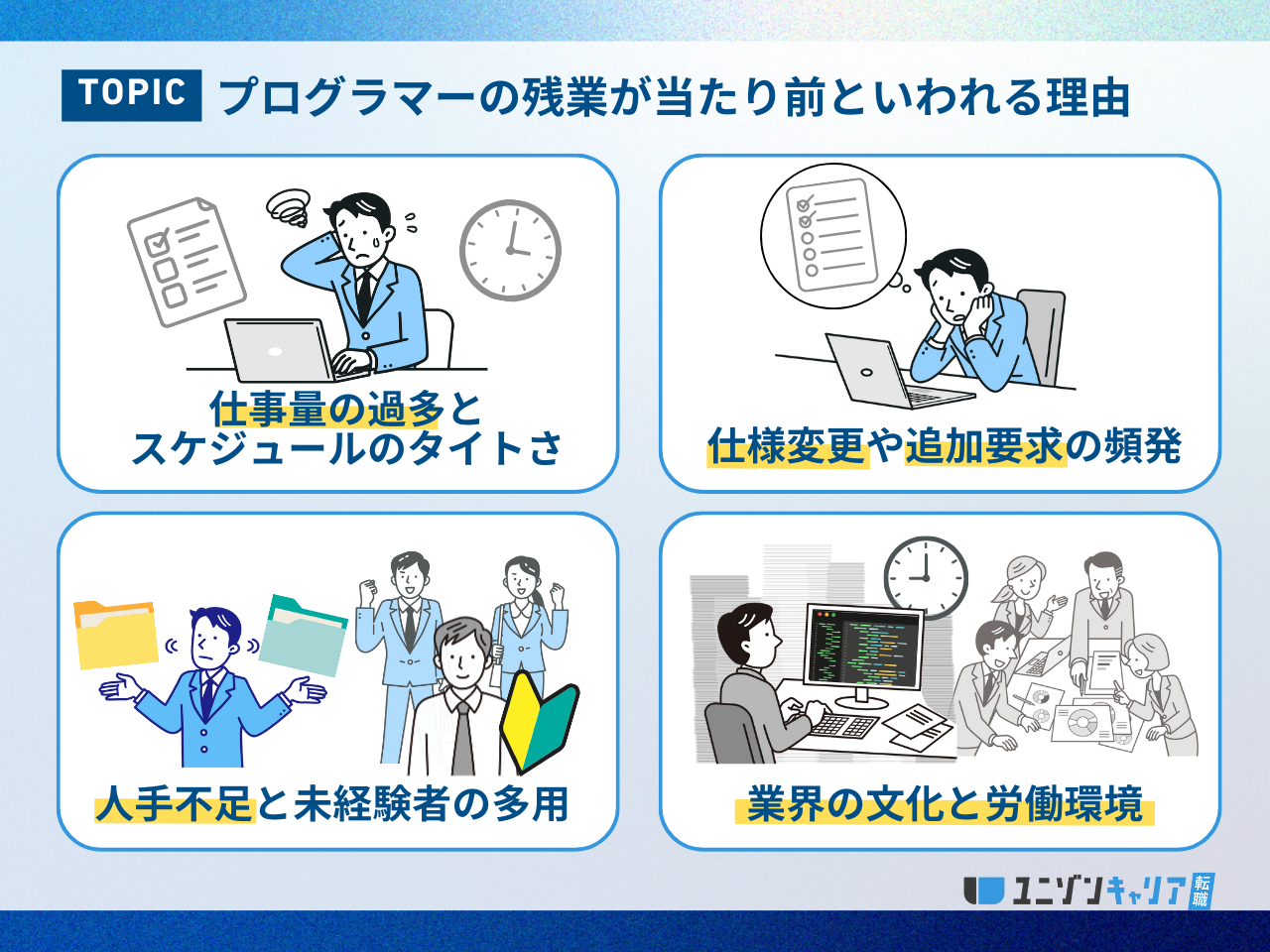 TOPIC プログラマーの残業が当たり前といわれる理由

仕事量の過多とスケジュールのタイトさ

仕様変更や追加要求の頻発

人手不足と未経験者の多用

業界の文化と労働環境

ユニゾンキャリア 転職